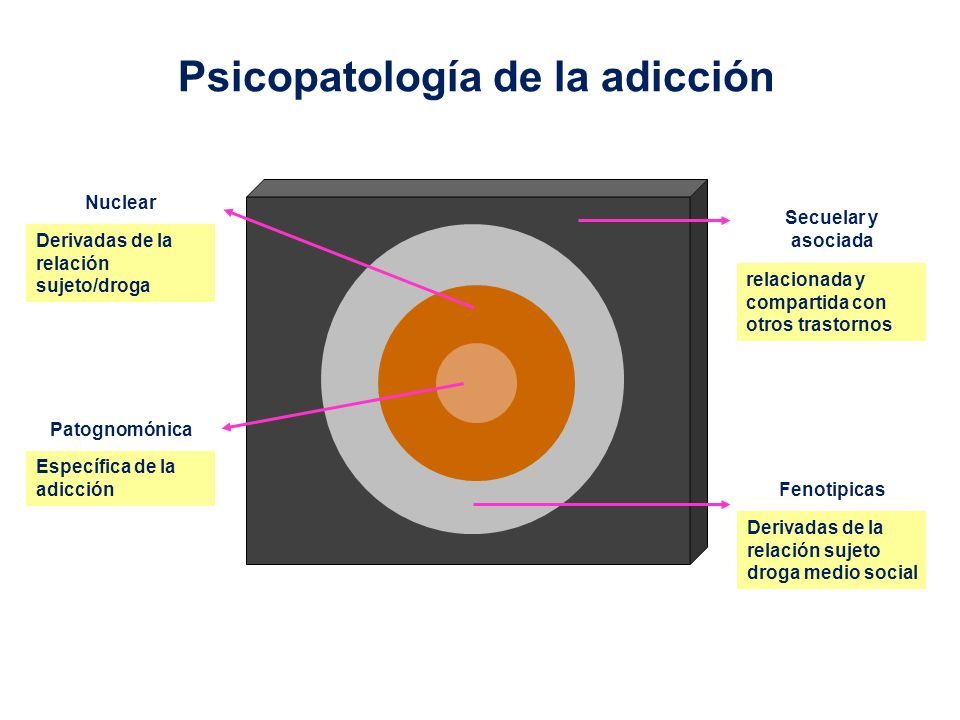 Psicopatología de la adicción

Nuclear

Derivadas de la relación sujeto/droga

Patognomónica

Específica de la adicción

Secuelar y asociada

relacionada y compartida con otros trastornos

Fenotipicas

Derivadas de la relación sujeto droga medio social